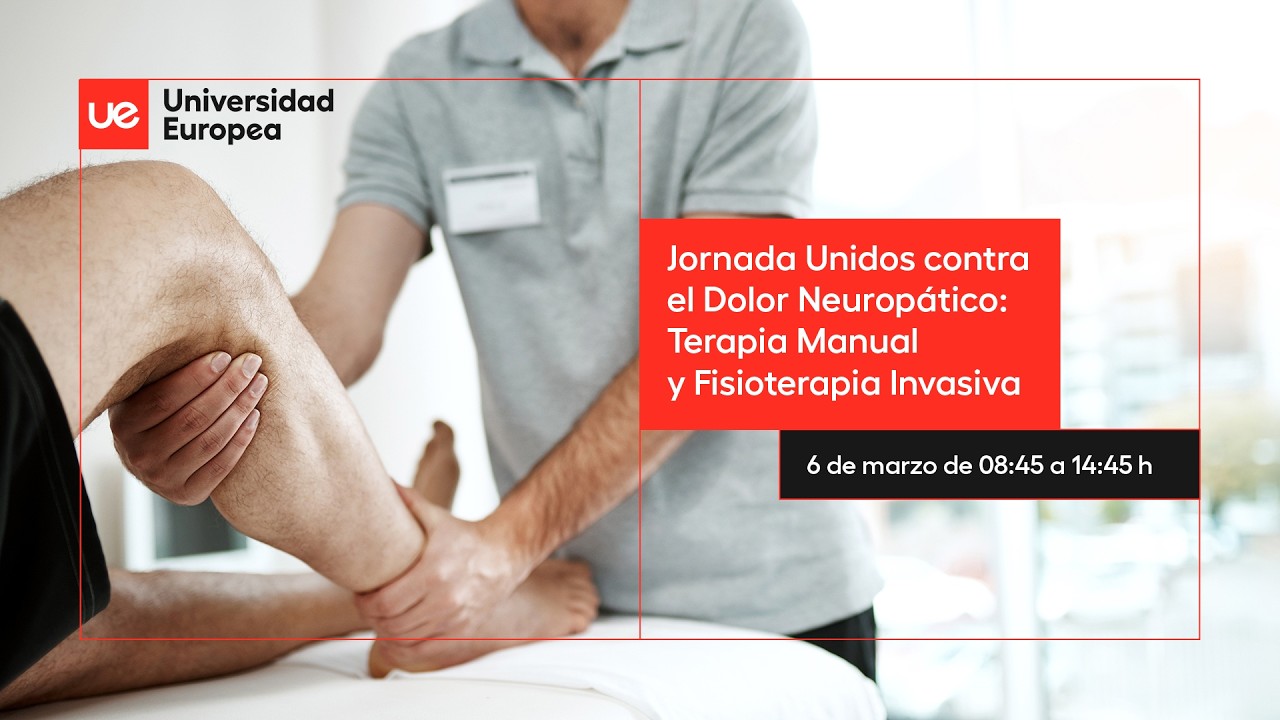 ue Universidad Europea

Jornada Unidos contra el Dolor Neuropático: Terapia Manual y Fisioterapia Invasiva

6 de marzo de 08:45 a 14:45 h